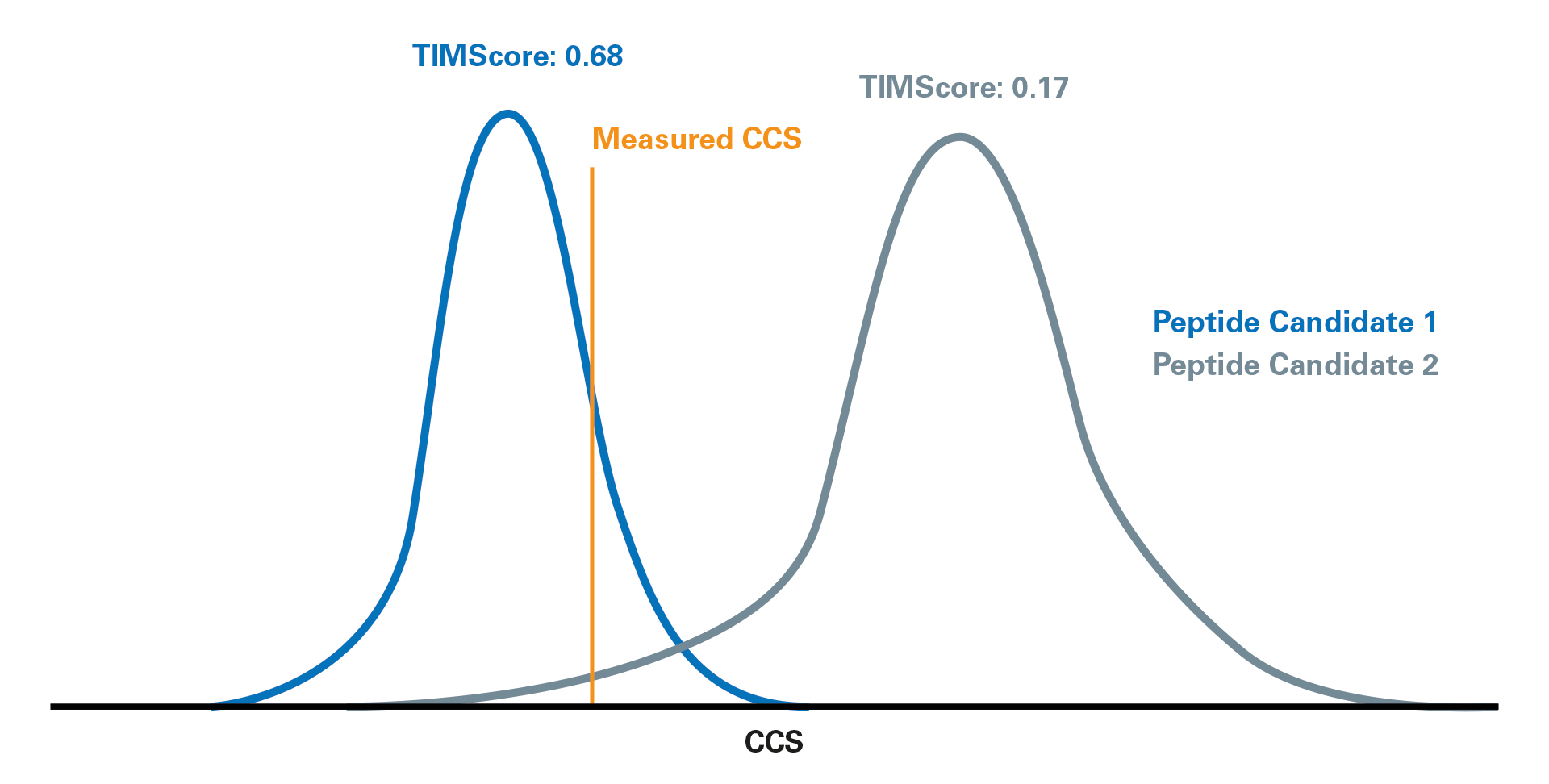 TIMScore: 0.68

TIMScore: 0.17

Measured CCS

Peptide Candidate 1
Peptide Candidate 2

CCS